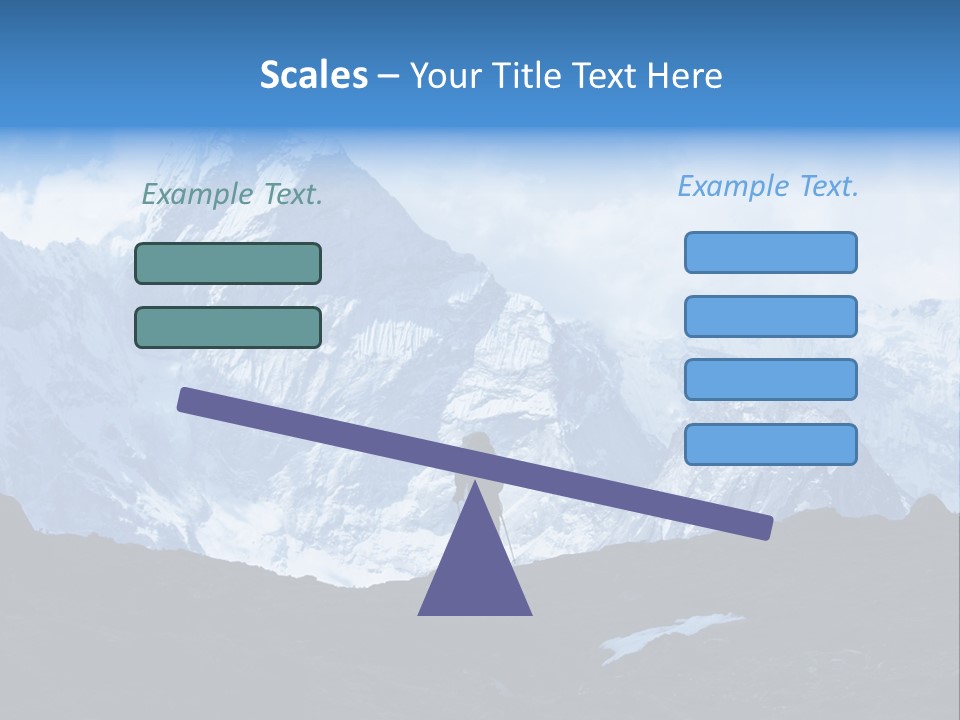 Scales – Your Title Text Here

Example Text.

Example Text.